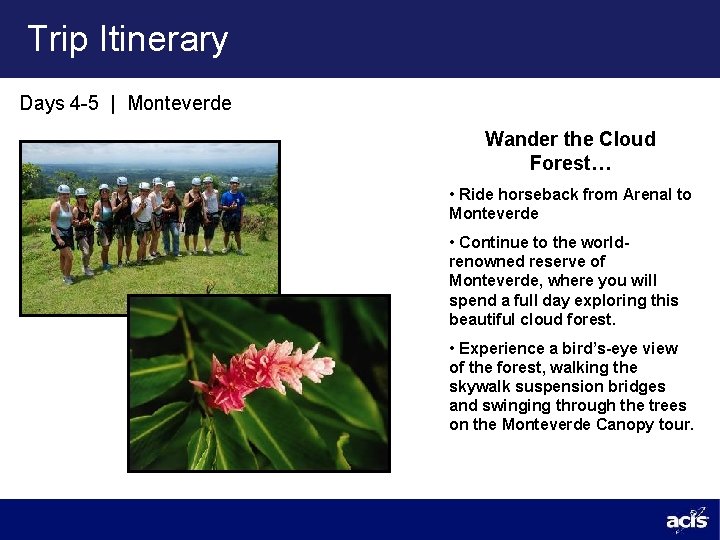 Trip Itinerary

Days 4-5 | Monteverde

Wander the Cloud Forest…

• Ride horseback from Arenal to Monteverde

• Continue to the world-renowned reserve of Monteverde, where you will spend a full day exploring this beautiful cloud forest.

• Experience a bird's-eye view of the forest, walking the skywalk suspension bridges and swinging through the trees on the Monteverde Canopy tour.

acis